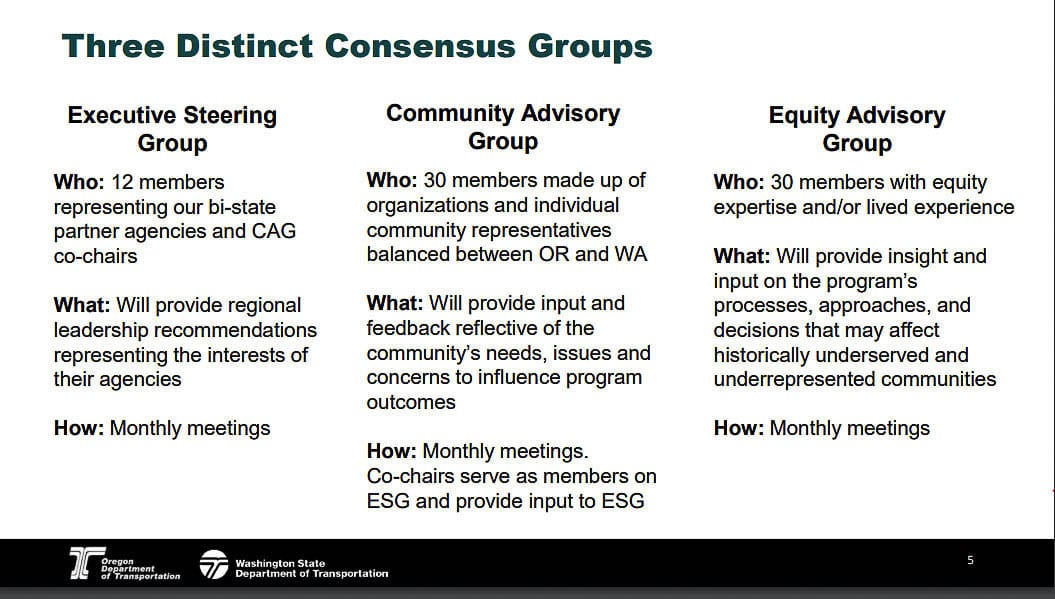 Three Distinct Consensus Groups

Executive Steering Group

Who: 12 members representing our bi-state partner agencies and CAG co-chairs

What: Will provide regional leadership recommendations representing the interests of their agencies

How: Monthly meetings

Community Advisory Group

Who: 30 members made up of organizations and individual community representatives balanced between OR and WA

What: Will provide input and feedback reflective of the community's needs, issues and concerns to influence program outcomes

How: Monthly meetings. Co-chairs serve as members on ESG and provide input to ESG

Equity Advisory Group

Who: 30 members with equity expertise and/or lived experience

What: Will provide insight and input on the program's processes, approaches, and decisions that may affect historically underserved and underrepresented communities

How: Monthly meetings

Oregon Department of Transportation

Washington State Department of Transportation

5